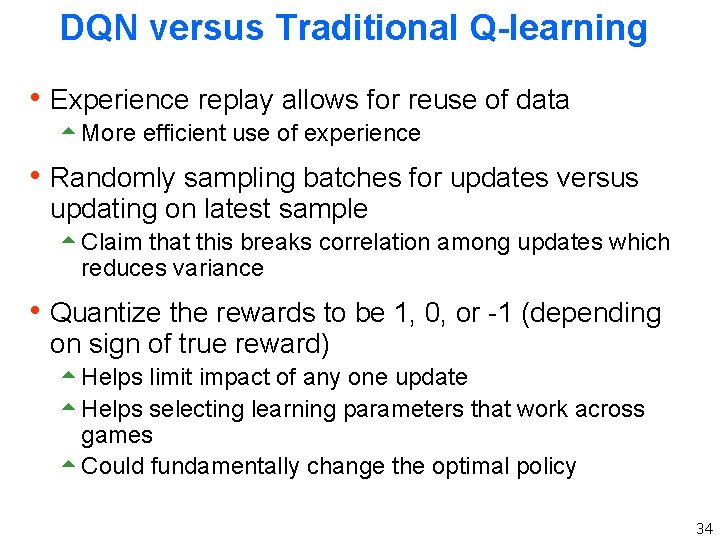 DQN versus Traditional Q-learning

• Experience replay allows for reuse of data
  ▲ More efficient use of experience

• Randomly sampling batches for updates versus updating on latest sample
  ▲ Claim that this breaks correlation among updates which reduces variance

• Quantize the rewards to be 1, 0, or -1 (depending on sign of true reward)
  ▲ Helps limit impact of any one update
  ▲ Helps selecting learning parameters that work across games
  ▲ Could fundamentally change the optimal policy

34